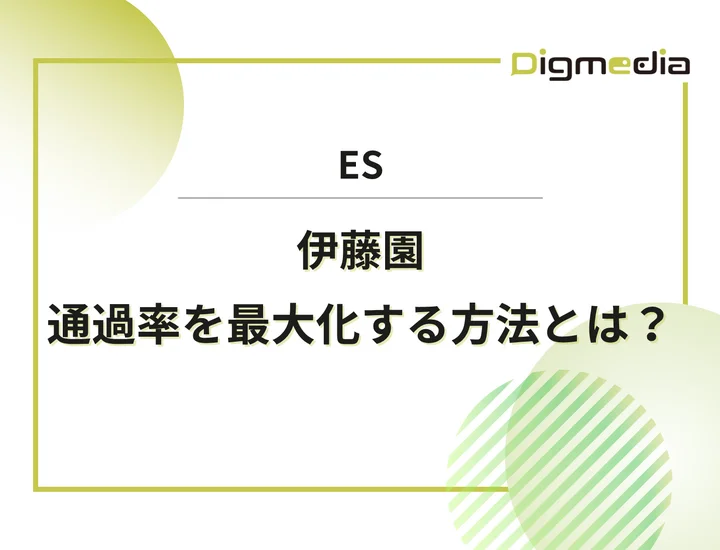 Digmedia

ES

伊藤園
通過率を最大化する方法とは？